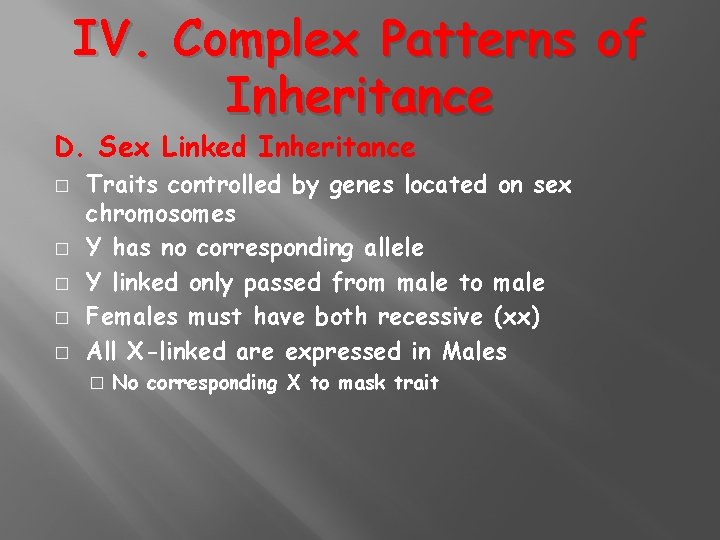 IV. Complex Patterns of Inheritance

D. Sex Linked Inheritance

□ Traits controlled by genes located on sex chromosomes
□ Y has no corresponding allele
□ Y linked only passed from male to male
□ Females must have both recessive (xx)
□ All X-linked are expressed in Males
□ No corresponding X to mask trait